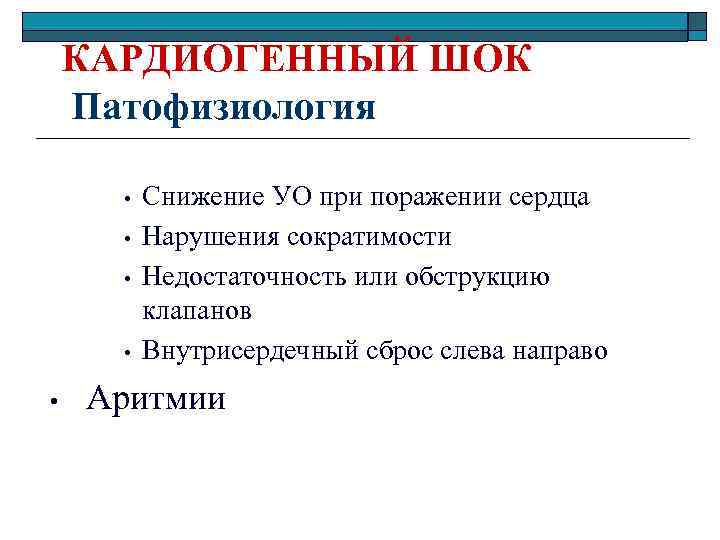 КАРДИОГЕННЫЙ ШОК
Патофизиология

• Снижение УО при поражении сердца
• Нарушения сократимости
• Недостаточность или обструкцию клапанов
• Внутрисердечный сброс слева направо

• Аритмии